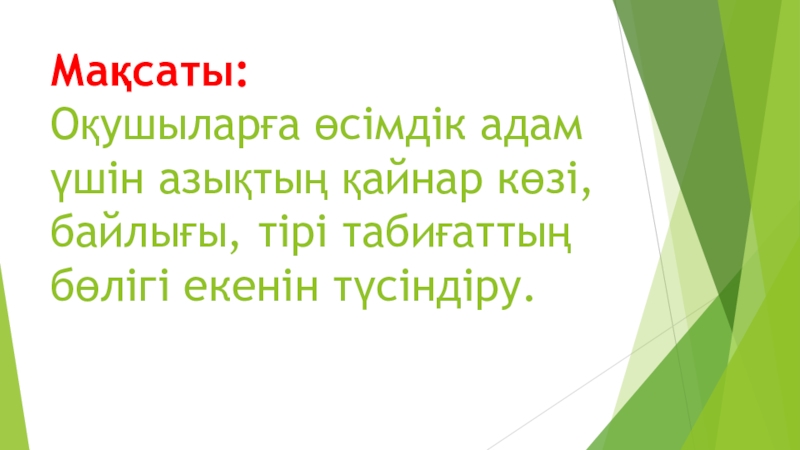 Мақсаты:
Оқушыларға өсімдік адам үшін азықтың қайнар көзі, байлығы, тірі табиғаттың бөлігі екенін түсіндіру.